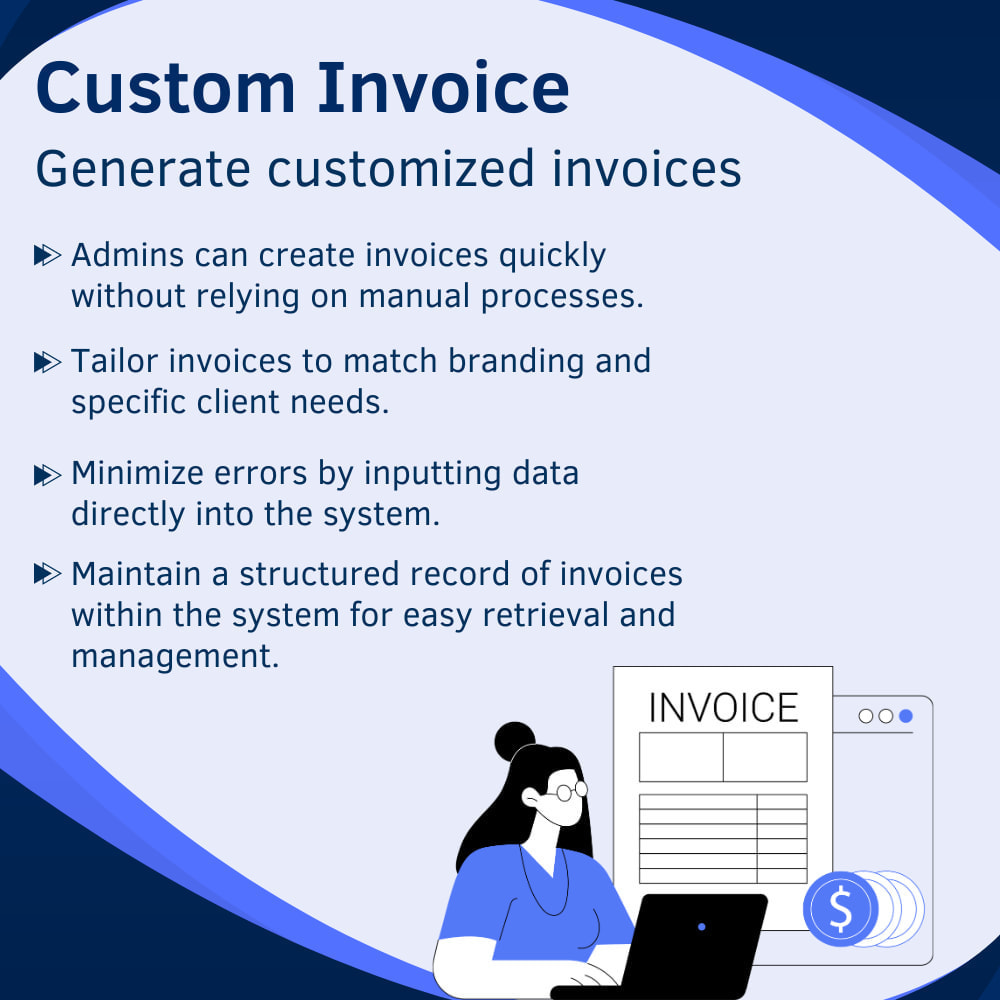 Custom Invoice
Generate customized invoices

Admins can create invoices quickly without relying on manual processes.

Tailor invoices to match branding and specific client needs.

Minimize errors by inputting data directly into the system.

Maintain a structured record of invoices within the system for easy retrieval and management.

INVOICE

$